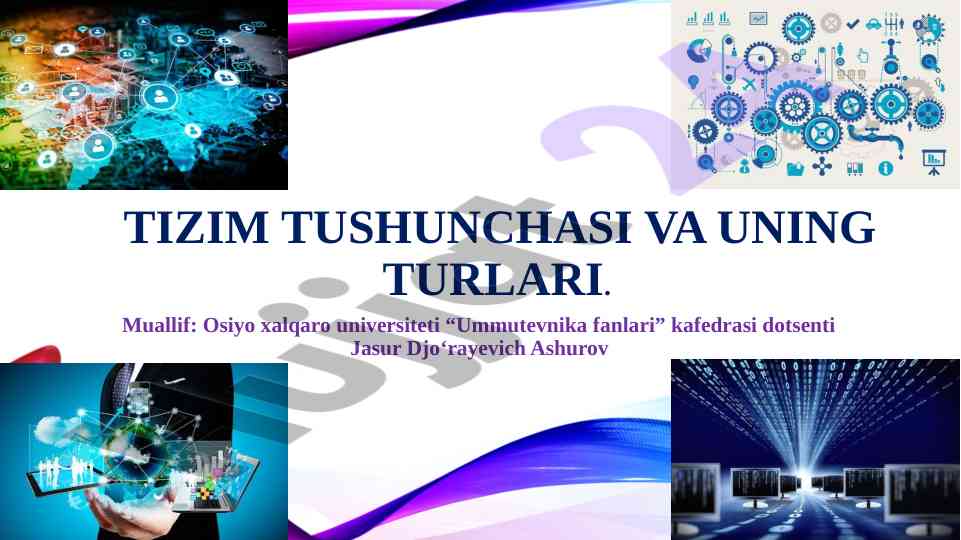 TIZIM TUSHUNCHASI VA UNING TURLARI.

Muallif: Osiyo xalqaro universiteti “Ummutevnika fanlari” kafedrasi dotsenti Jasur Djo‘rayevich Ashurov